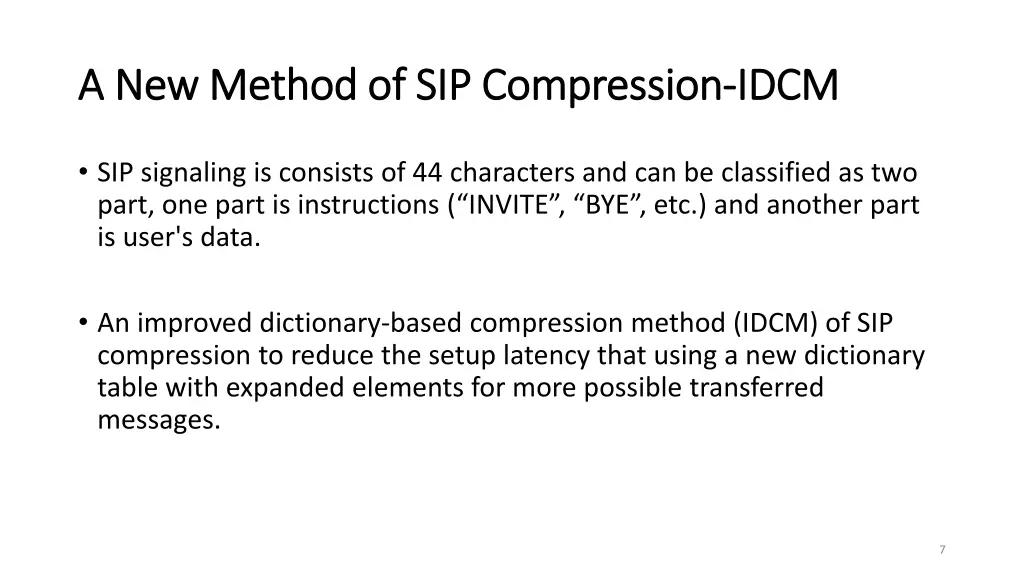 A New Method of SIP Compression-IDCM

• SIP signaling is consists of 44 characters and can be classified as two part, one part is instructions (“INVITE”, “BYE”, etc.) and another part is user's data.

• An improved dictionary-based compression method (IDCM) of SIP compression to reduce the setup latency that using a new dictionary table with expanded elements for more possible transferred messages.

7